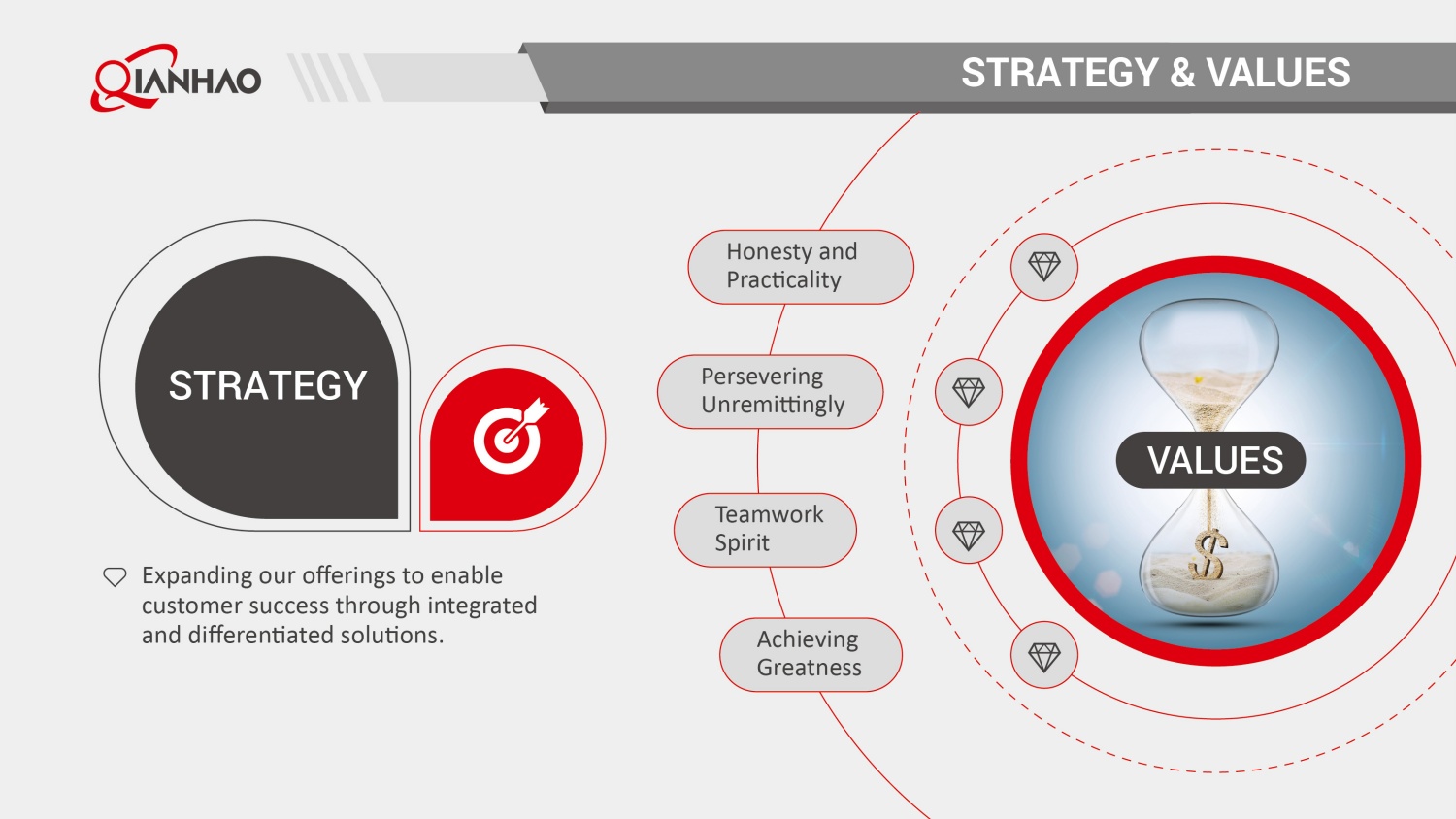 QIANHAO

STRATEGY & VALUES

STRATEGY

Expanding our offerings to enable customer success through integrated and differentiated solutions.

Honesty and Practicality

Persevering Unremittingly

Teamwork Spirit

Achieving Greatness

VALUES

$